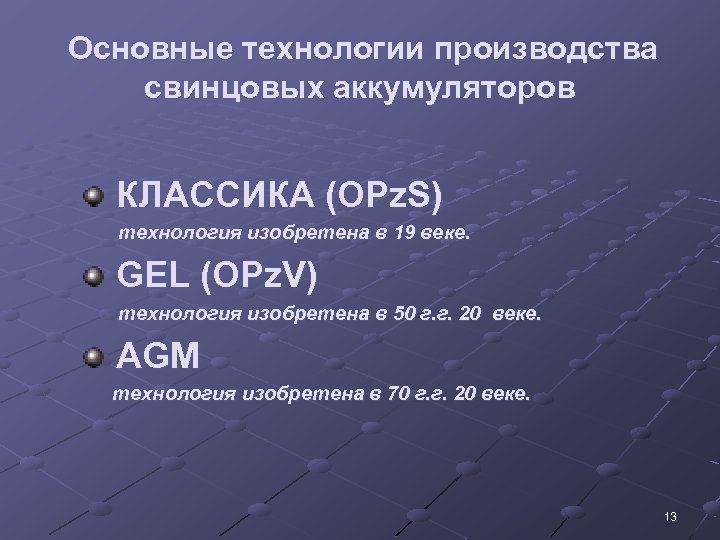 Основные технологии производства свинцовых аккумуляторов

КЛАССИКА (OPzS)

технология изобретена в 19 веке.

GEL (OPzV)

технология изобретена в 50 г.г. 20 веке.

AGM

технология изобретена в 70 г.г. 20 веке.

13